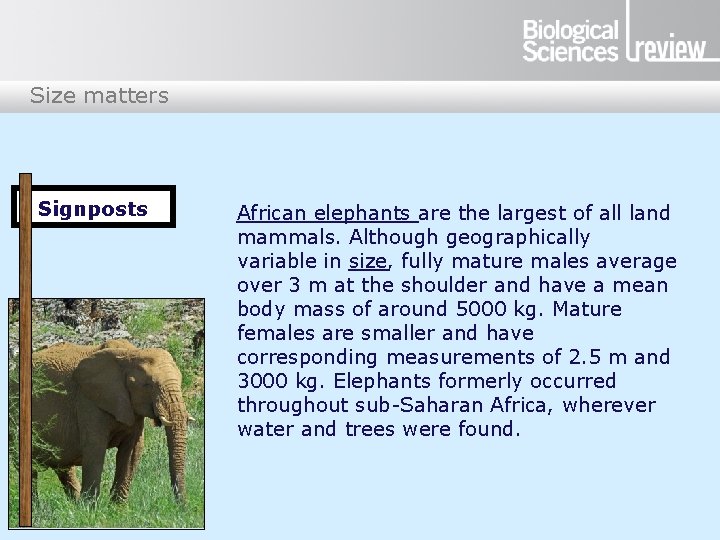 Biological Sciences review

Size matters

Signposts

African elephants are the largest of all land mammals. Although geographically variable in size, fully mature males average over 3 m at the shoulder and have a mean body mass of around 5000 kg. Mature females are smaller and have corresponding measurements of 2.5 m and 3000 kg. Elephants formerly occurred throughout sub-Saharan Africa, wherever water and trees were found.